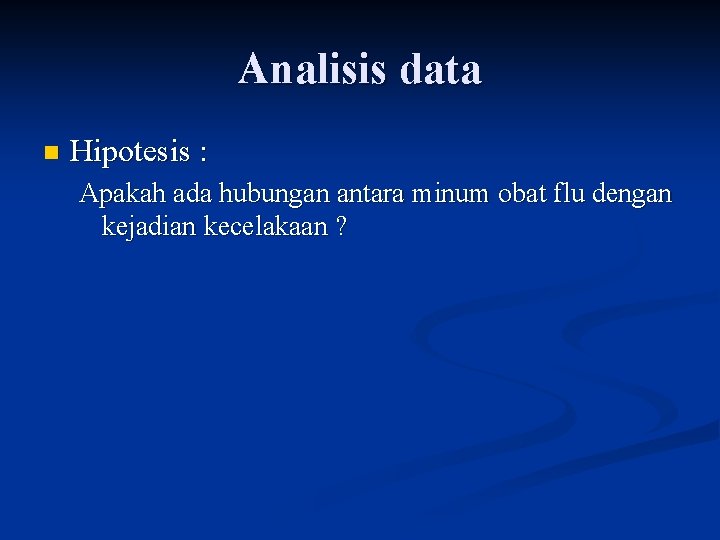 Analisis data

Hipotesis :

Apakah ada hubungan antara minum obat flu dengan kejadian kecelakaan ?